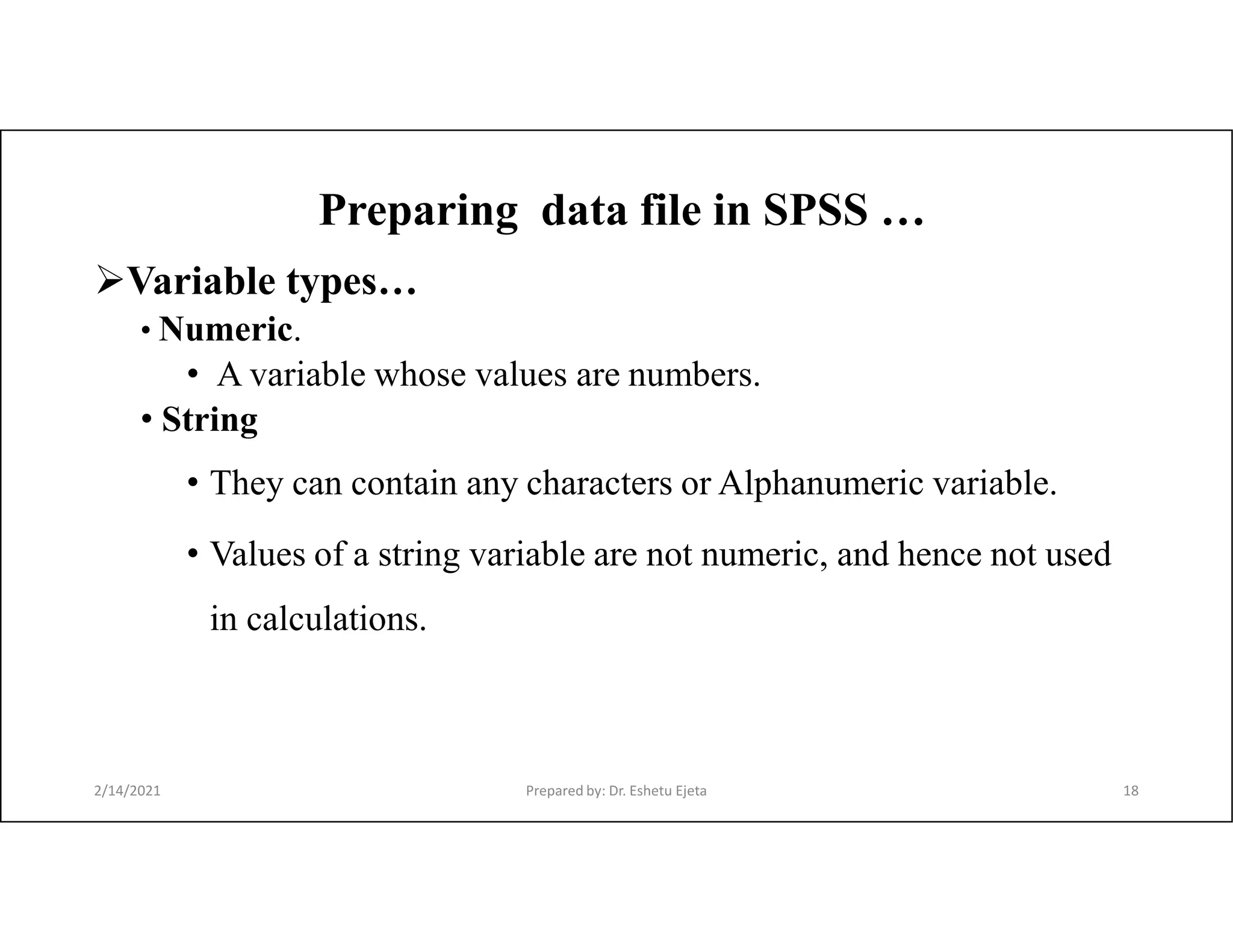 Preparing data file in SPSS …

➢Variable types…

• Numeric.

• A variable whose values are numbers.

• String

• They can contain any characters or Alphanumeric variable.

• Values of a string variable are not numeric, and hence not used in calculations.

2/14/2021

Prepared by: Dr. Eshetu Ejeta

18